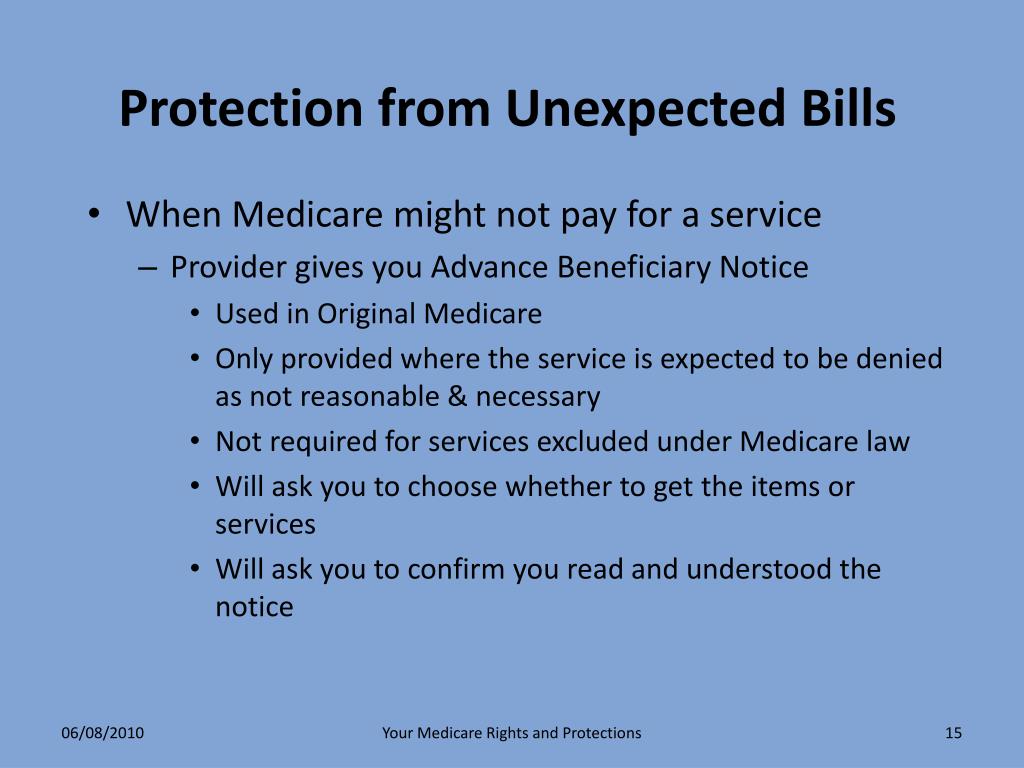 Protection from Unexpected Bills

• When Medicare might not pay for a service
  – Provider gives you Advance Beneficiary Notice
    • Used in Original Medicare
    • Only provided where the service is expected to be denied as not reasonable & necessary
    • Not required for services excluded under Medicare law
    • Will ask you to choose whether to get the items or services
    • Will ask you to confirm you read and understood the notice

06/08/2010

Your Medicare Rights and Protections

15